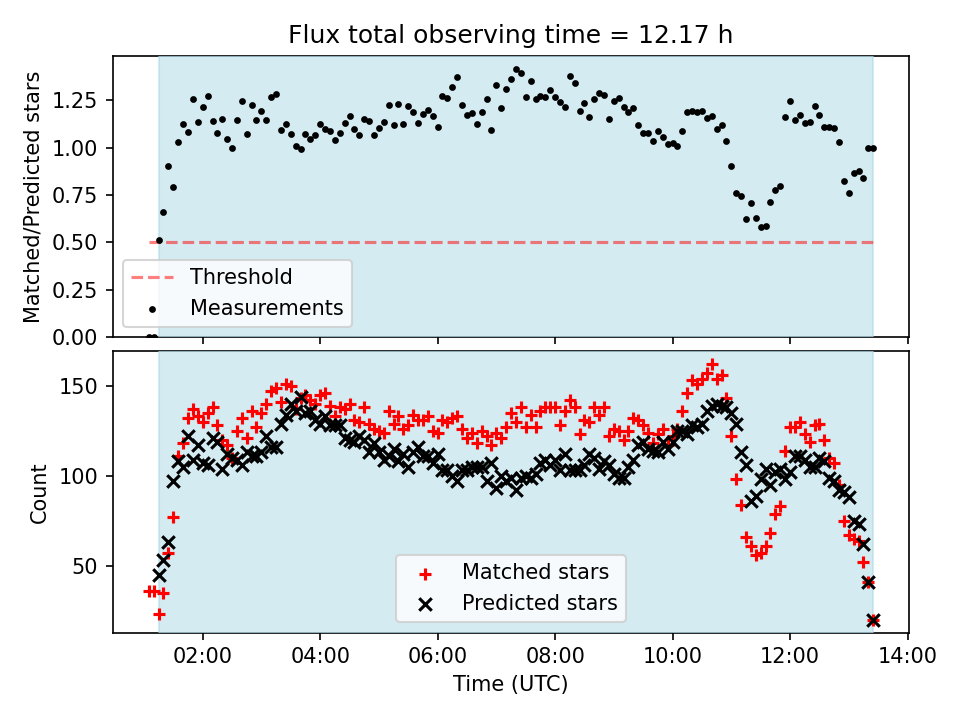 Flux total observing time = 12.17 h

Matched/Predicted stars

1.25
1.00
0.75
0.50
0.25
0.00

Threshold
Measurements

Count

150
100
50

Matched stars
Predicted stars

02:00
04:00
06:00
08:00
10:00
12:00
14:00

Time (UTC)